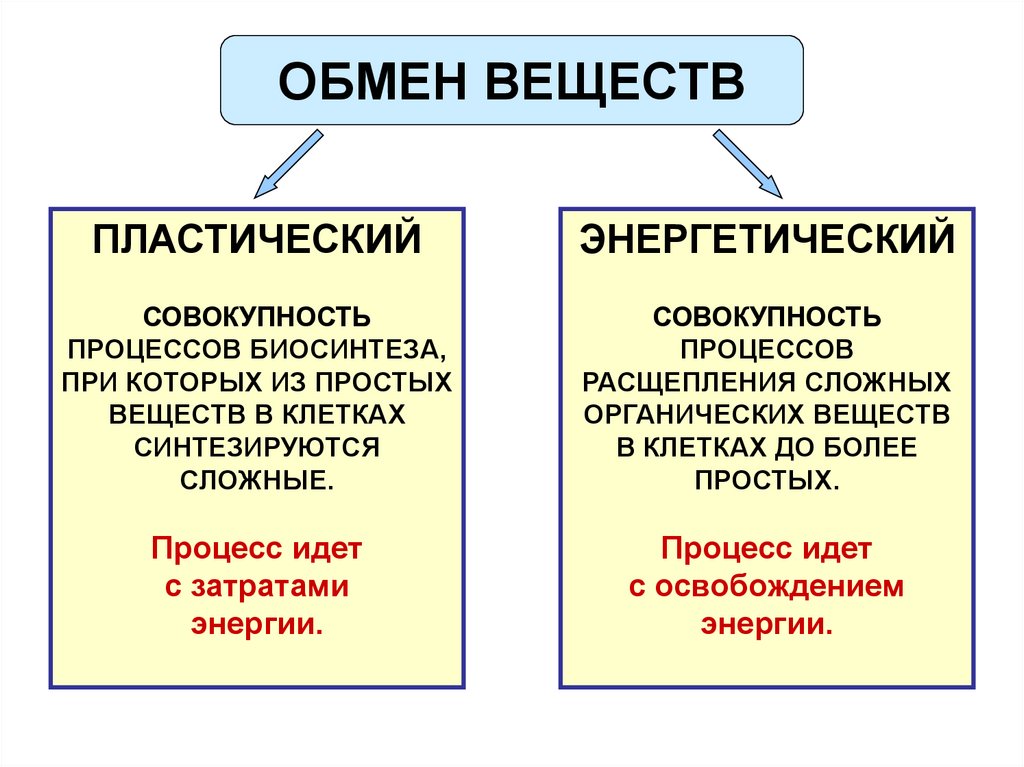 ОБМЕН ВЕЩЕСТВ

ПЛАСТИЧЕСКИЙ

СОВОКУПНОСТЬ ПРОЦЕССОВ БИОСИНТЕЗА, ПРИ КОТОРЫХ ИЗ ПРОСТЫХ ВЕЩЕСТВ В КЛЕТКАХ СИНТЕЗИРУЮТСЯ СЛОЖНЫЕ.

Процесс идет с затратами энергии.

ЭНЕРГЕТИЧЕСКИЙ

СОВОКУПНОСТЬ ПРОЦЕССОВ РАСЩЕПЛЕНИЯ СЛОЖНЫХ ОРГАНИЧЕСКИХ ВЕЩЕСТВ В КЛЕТКАХ ДО БОЛЕЕ ПРОСТЫХ.

Процесс идет с освобождением энергии.